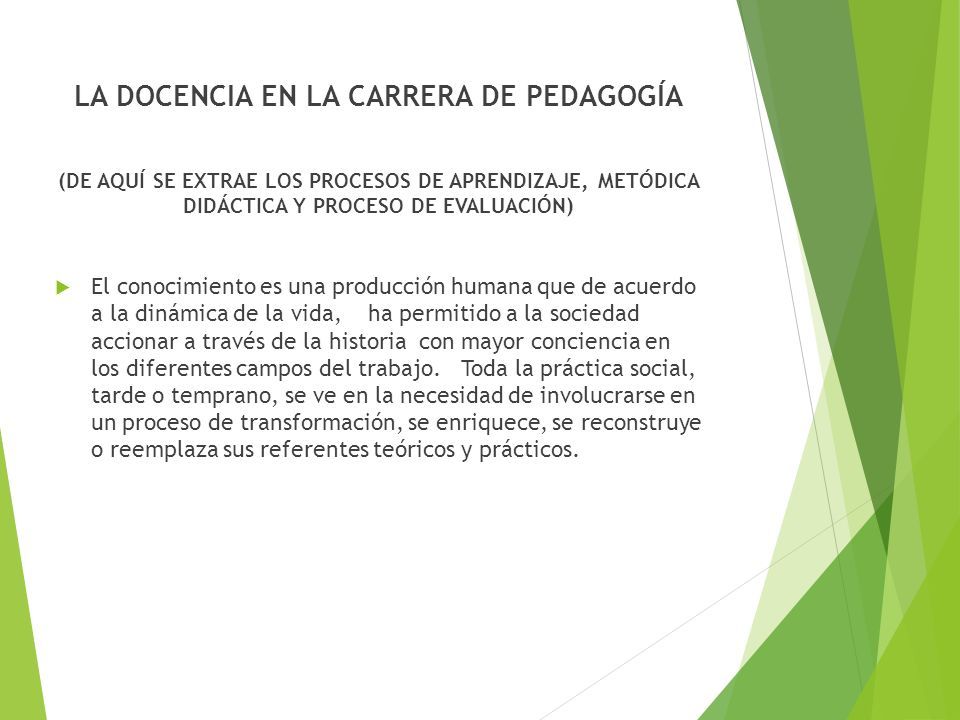 LA DOCENCIA EN LA CARRERA DE PEDAGOGÍA

(DE AQUÍ SE EXTRAE LOS PROCESOS DE APRENDIZAJE, METÓDICA DIDÁCTICA Y PROCESO DE EVALUACIÓN)

El conocimiento es una producción humana que de acuerdo a la dinámica de la vida, ha permitido a la sociedad accionar a través de la historia con mayor conciencia en los diferentes campos del trabajo. Toda la práctica social, tarde o temprano, se ve en la necesidad de involucrarse en un proceso de transformación, se enriquece, se reconstruye o reemplaza sus referentes teóricos y prácticos.